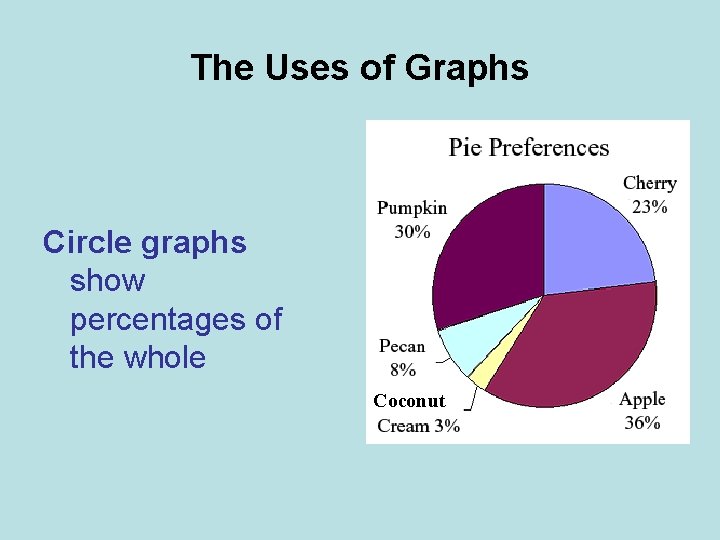 The Uses of Graphs

Circle graphs show percentages of the whole

Pie Preferences

Cherry 23%

Pumpkin 30%

Pecan 8%

Coconut Cream 3%

Apple 36%